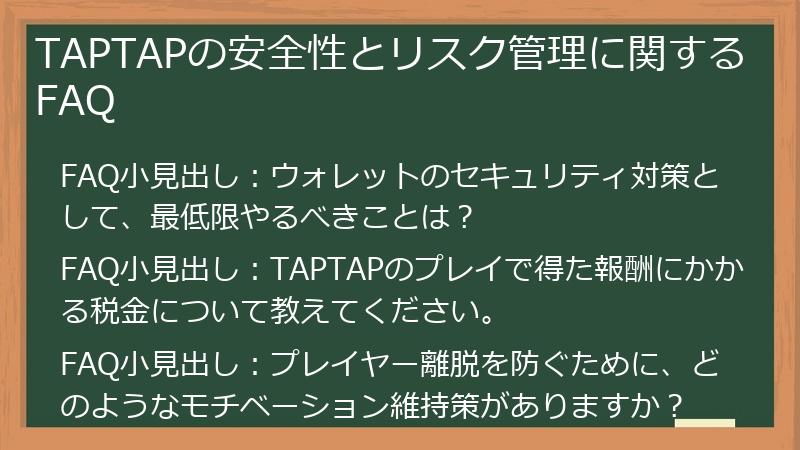 TAPTAPの安全性とリスク管理に関するFAQ

FAQ小見出し：ウォレットのセキュリティ対策として、最低限やるべきことは？

FAQ小見出し：TAPTAPのプレイで得た報酬にかかる税金について教えてください。

FAQ小見出し：プレイヤー離脱を防ぐために、どのようなモチベーション維持策がありますか？